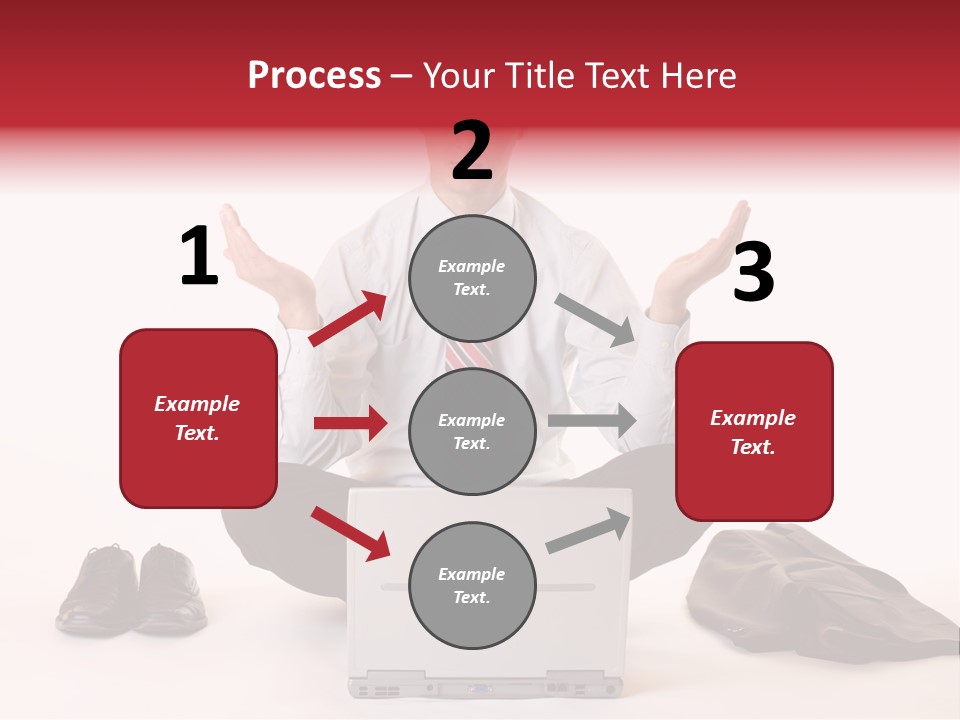 Process – Your Title Text Here

1

Example Text.

2

Example Text.

Example Text.

Example Text.

3

Example Text.